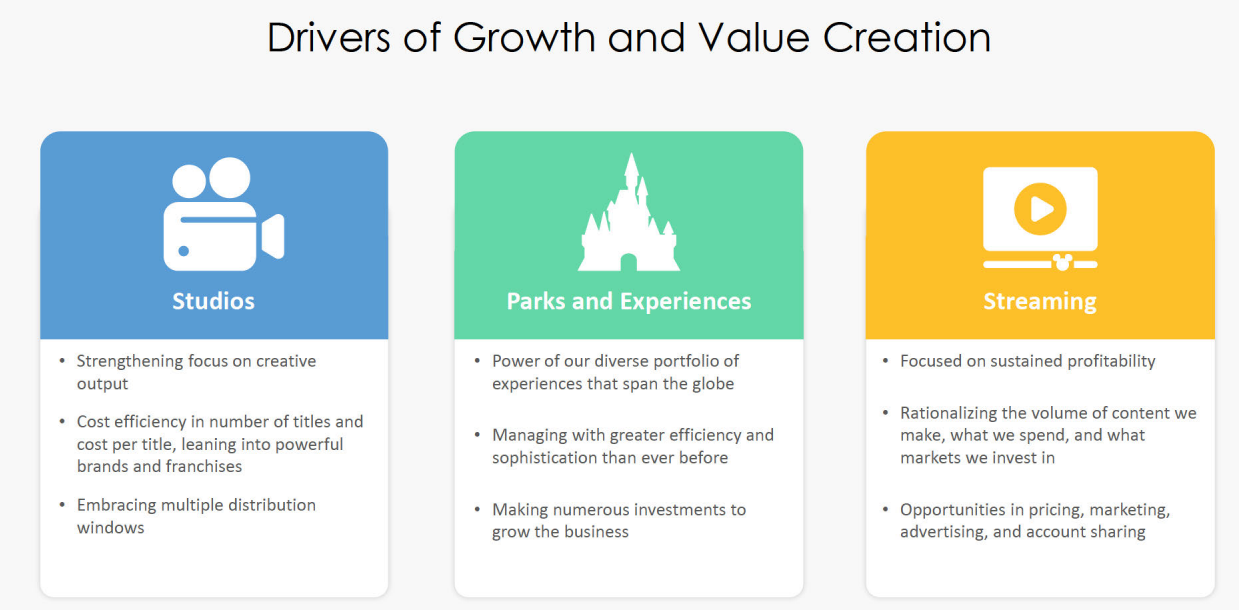 Drivers of Growth and Value Creation

Studios

• Strengthening focus on creative output

• Cost efficiency in number of titles and cost per title, leaning into powerful brands and franchises

• Embracing multiple distribution windows

Parks and Experiences

• Power of our diverse portfolio of experiences that span the globe

• Managing with greater efficiency and sophistication than ever before

• Making numerous investments to grow the business

Streaming

• Focused on sustained profitability

• Rationalizing the volume of content we make, what we spend, and what markets we invest in

• Opportunities in pricing, marketing, advertising, and account sharing